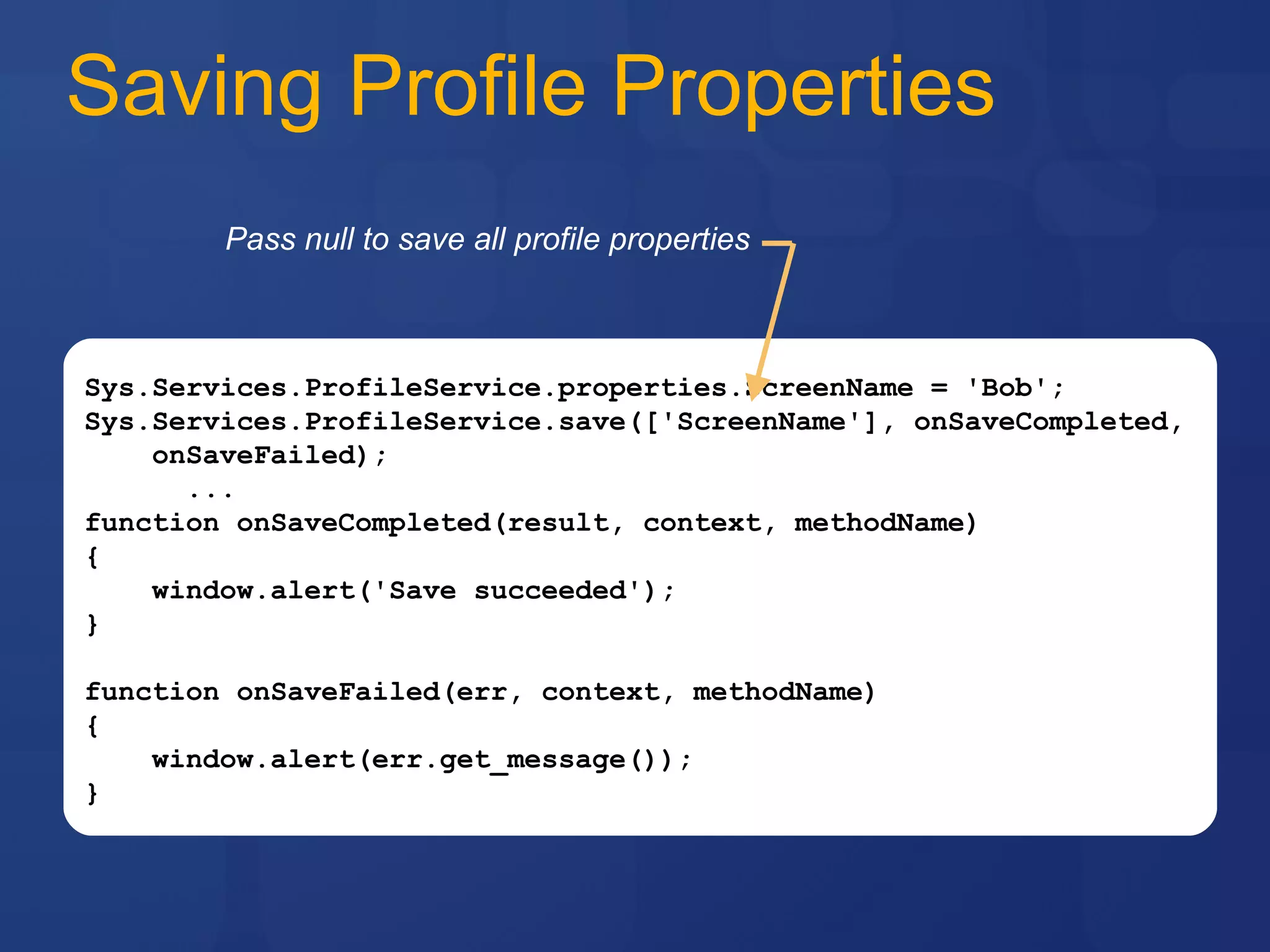 Saving Profile Properties

Pass null to save all profile properties

Sys.Services.ProfileService.properties.ScreenName = 'Bob';
Sys.Services.ProfileService.save(['ScreenName'], onSaveCompleted,
    onSaveFailed);
      ...
function onSaveCompleted(result, context, methodName)
{
    window.alert('Save succeeded');
}

function onSaveFailed(err, context, methodName)
{
    window.alert(err.get_message());
}